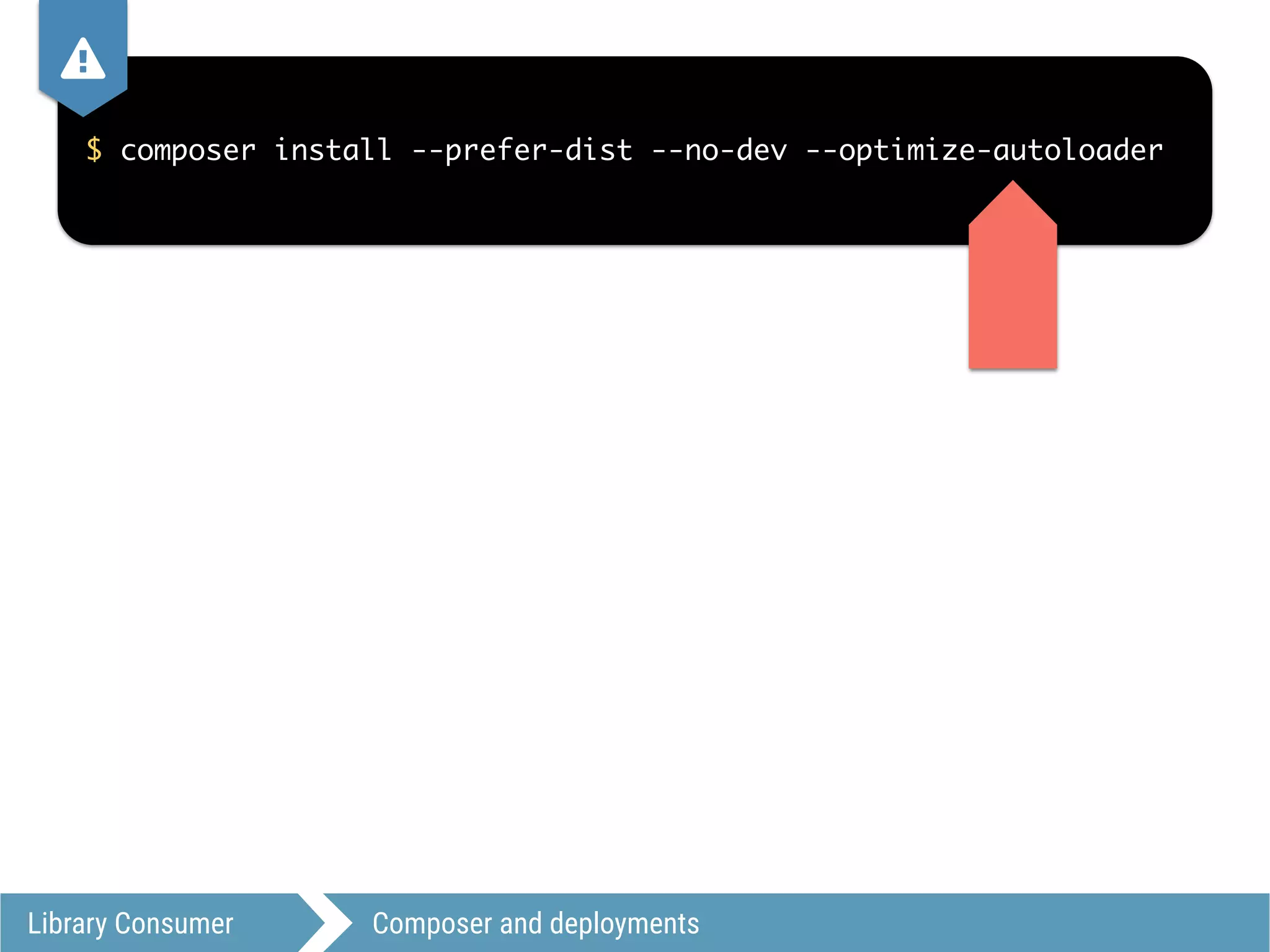 $ composer install --prefer-dist --no-dev --optimize-autoloader

Library Consumer

Composer and deployments